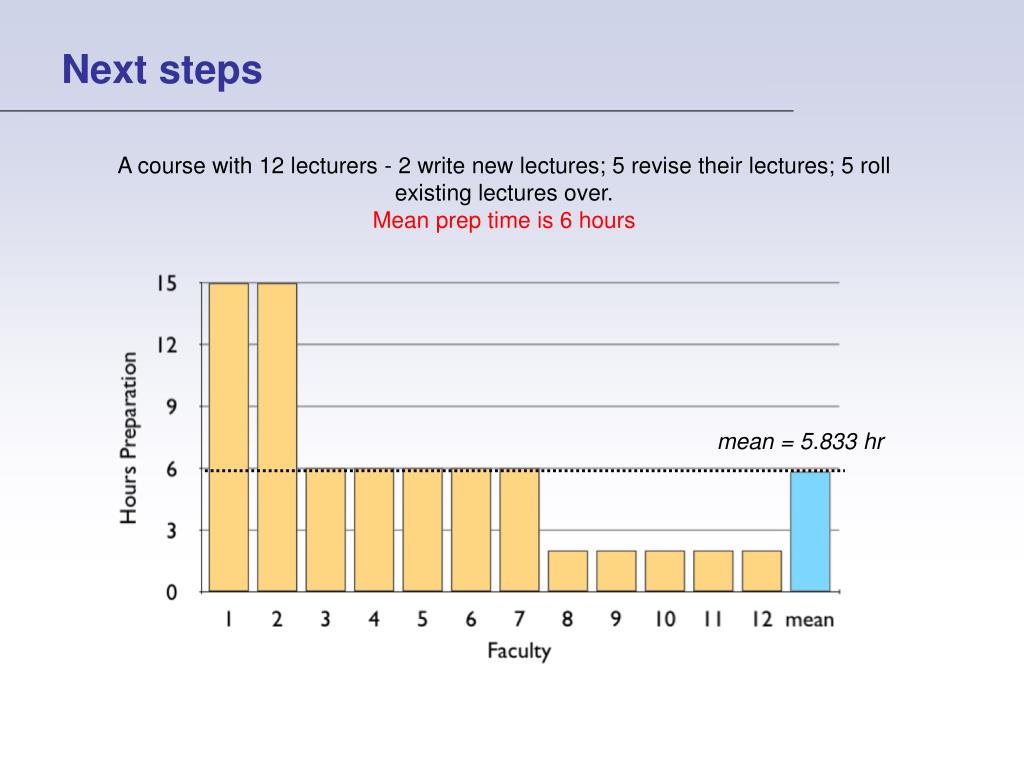 Next steps

A course with 12 lecturers - 2 write new lectures; 5 revise their lectures; 5 roll existing lectures over.
Mean prep time is 6 hours

Hours Preparation
15
12
9
6
3
0

mean = 5.833 hr

1 2 3 4 5 6 7 8 9 10 11 12 mean
Faculty